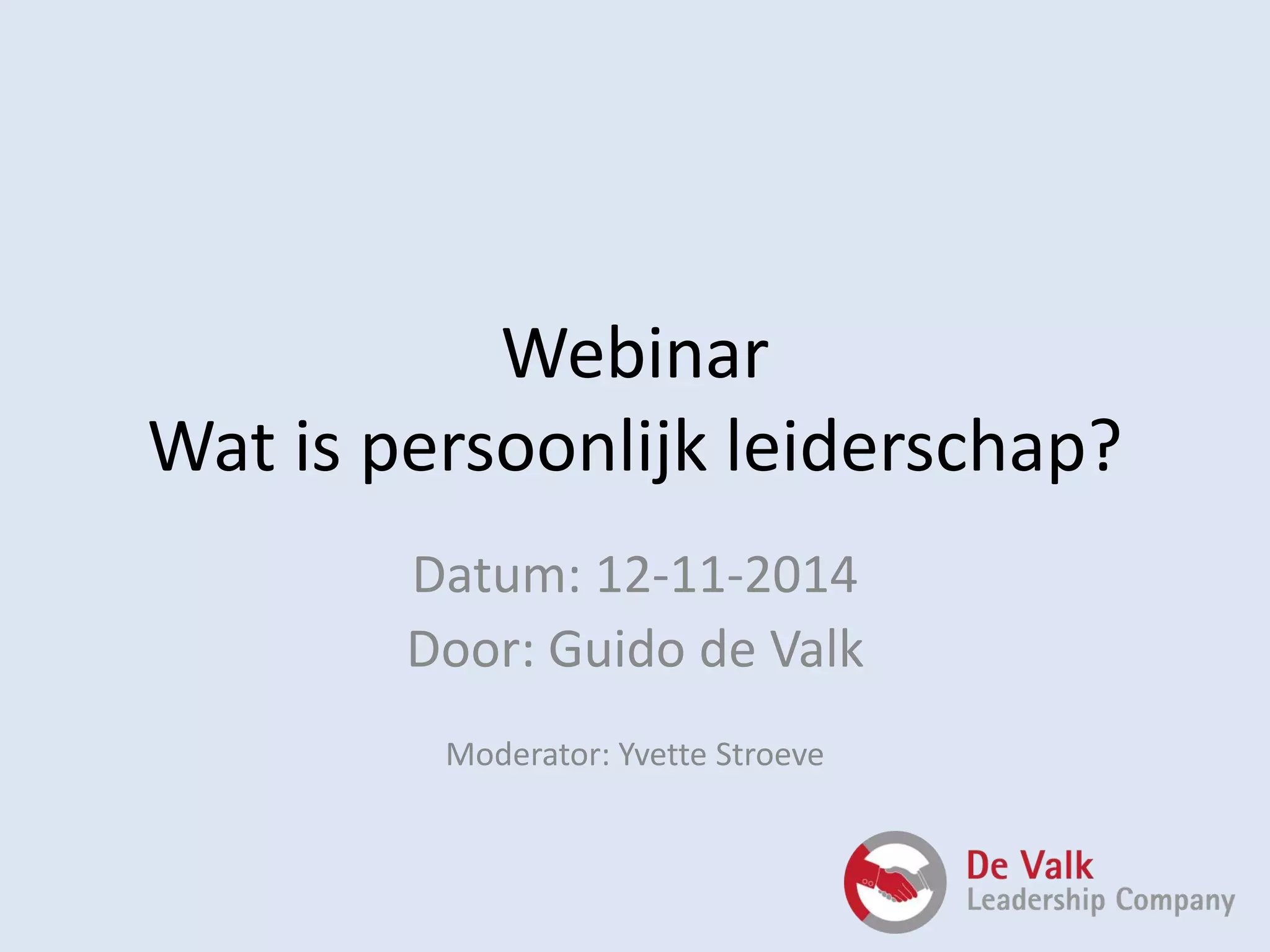 Webinar
Wat is persoonlijk leiderschap?

Datum: 12-11-2014
Door: Guido de Valk

Moderator: Yvette Stroeve

De Valk
Leadership Company